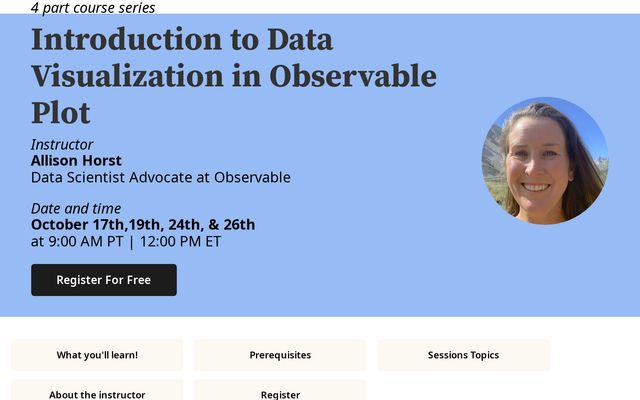 4 part course series

Introduction to Data Visualization in Observable Plot

Instructor
Allison Horst
Data Scientist Advocate at Observable

Date and time
October 17th,19th, 24th, & 26th
at 9:00 AM PT | 12:00 PM ET

Register For Free

What you'll learn!

Prerequisites

Sessions Topics

About the instructor

Register